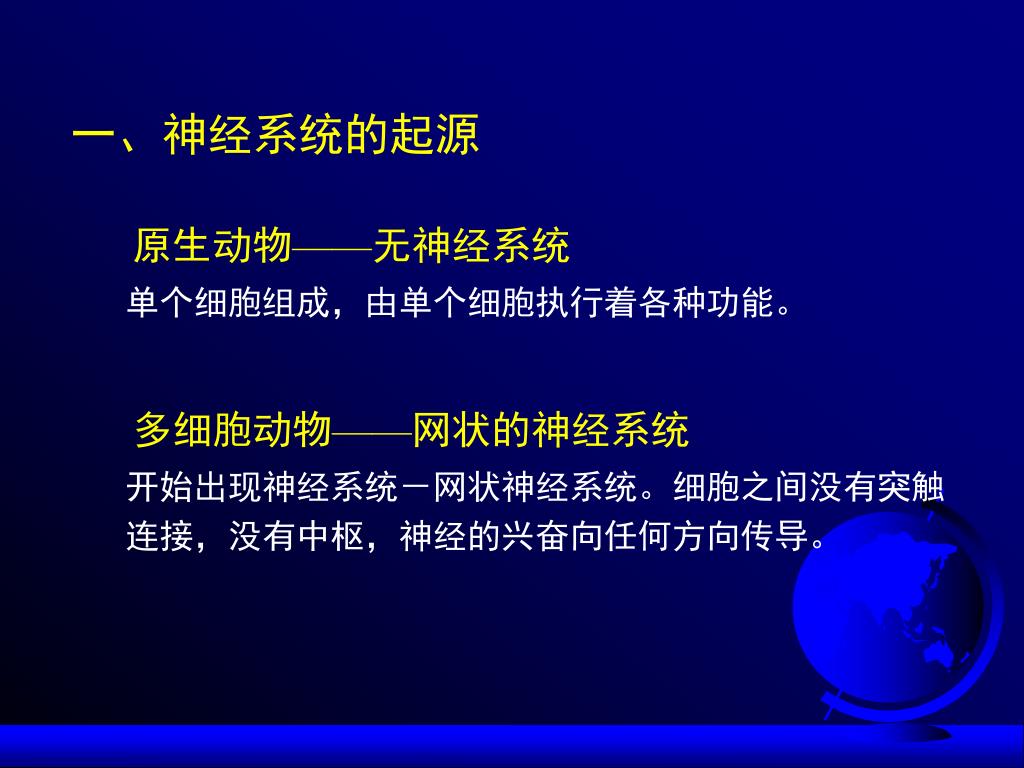 一、神经系统的起源

原生动物——无神经系统

单个细胞组成，由单个细胞执行着各种功能。

多细胞动物——网状的神经系统

开始出现神经系统－网状神经系统。细胞之间没有突触连接，没有中枢，神经的兴奋向任何方向传导。